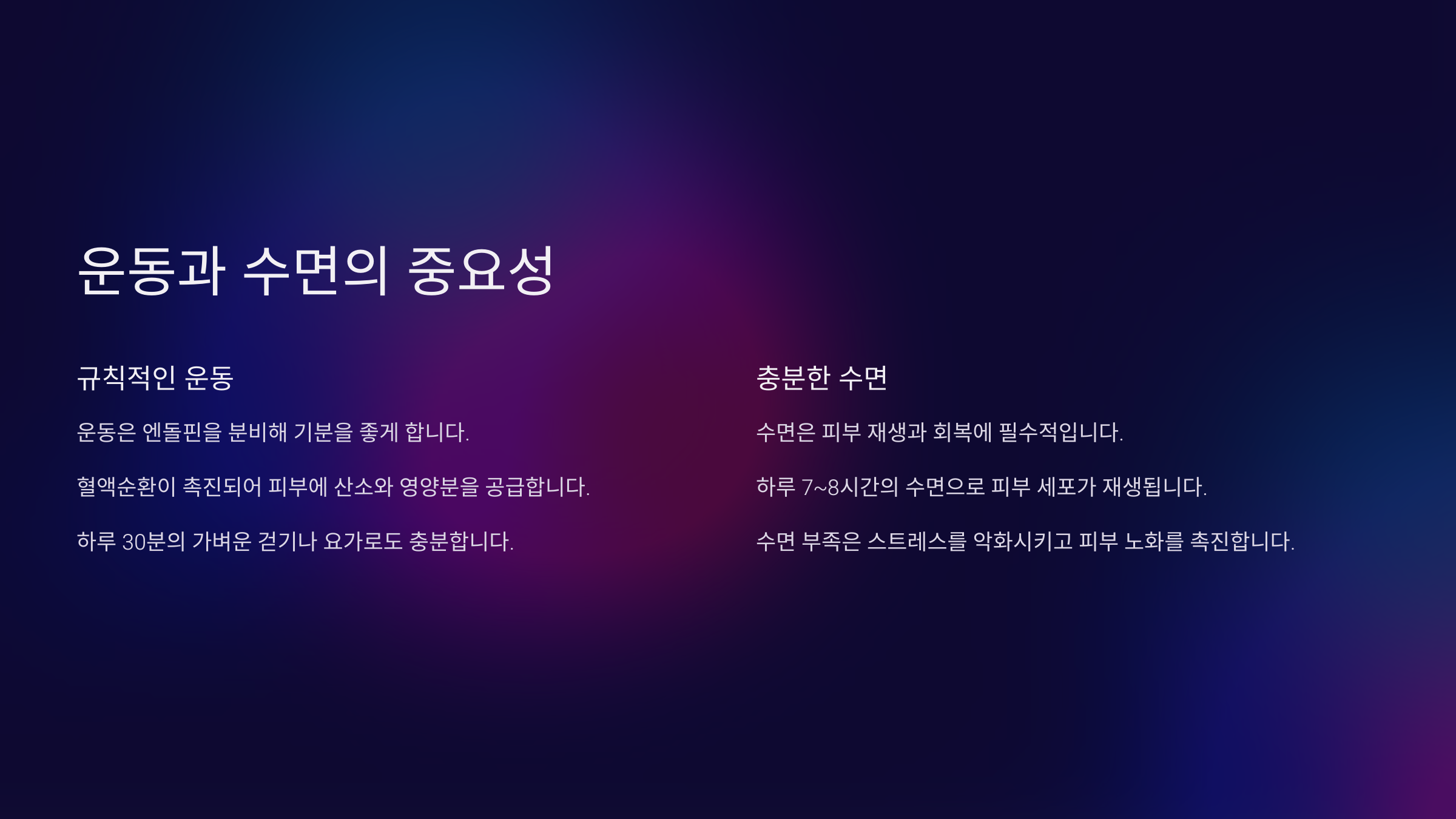 운동과 수면의 중요성

규칙적인 운동

운동은 엔돌핀을 분비해 기분을 좋게 합니다.

혈액순환이 촉진되어 피부에 산소와 영양분을 공급합니다.

하루 30분의 가벼운 걷기나 요가로도 충분합니다.

충분한 수면

수면은 피부 재생과 회복에 필수적입니다.

하루 7~8시간의 수면으로 피부 세포가 재생됩니다.

수면 부족은 스트레스를 악화시키고 피부 노화를 촉진합니다.